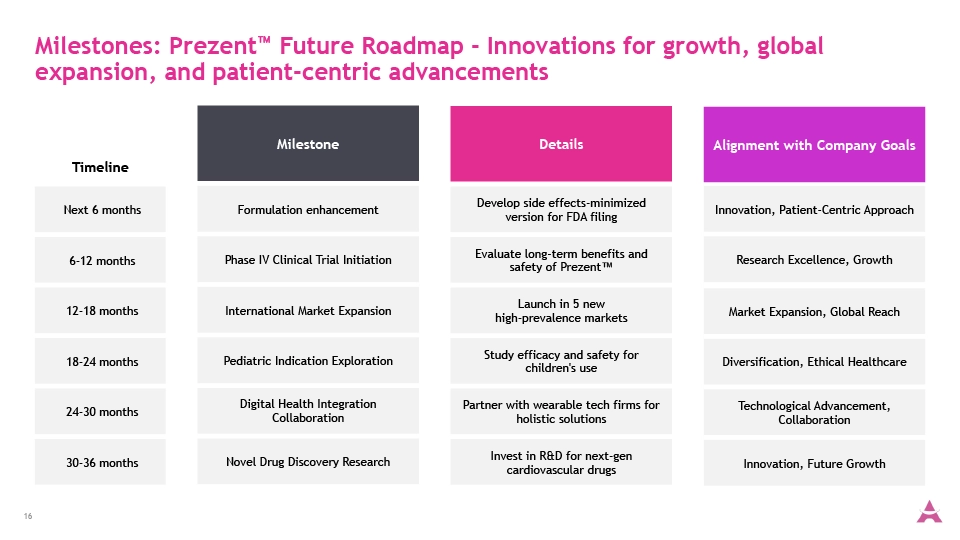 Milestones: Prezent™ Future Roadmap - Innovations for growth, global expansion, and patient-centric advancements

| Timeline | Milestone | Details | Alignment with Company Goals |
|---|---|---|---|
| Next 6 months | Formulation enhancement | Develop side effects-minimized version for FDA filing | Innovation, Patient-Centric Approach |
| 6-12 months | Phase IV Clinical Trial Initiation | Evaluate long-term benefits and safety of Prezent™ | Research Excellence, Growth |
| 12-18 months | International Market Expansion | Launch in 5 new high-prevalence markets | Market Expansion, Global Reach |
| 18-24 months | Pediatric Indication Exploration | Study efficacy and safety for children's use | Diversification, Ethical Healthcare |
| 24-30 months | Digital Health Integration Collaboration | Partner with wearable tech firms for holistic solutions | Technological Advancement, Collaboration |
| 30-36 months | Novel Drug Discovery Research | Invest in R&D for next-gen cardiovascular drugs | Innovation, Future Growth |

16